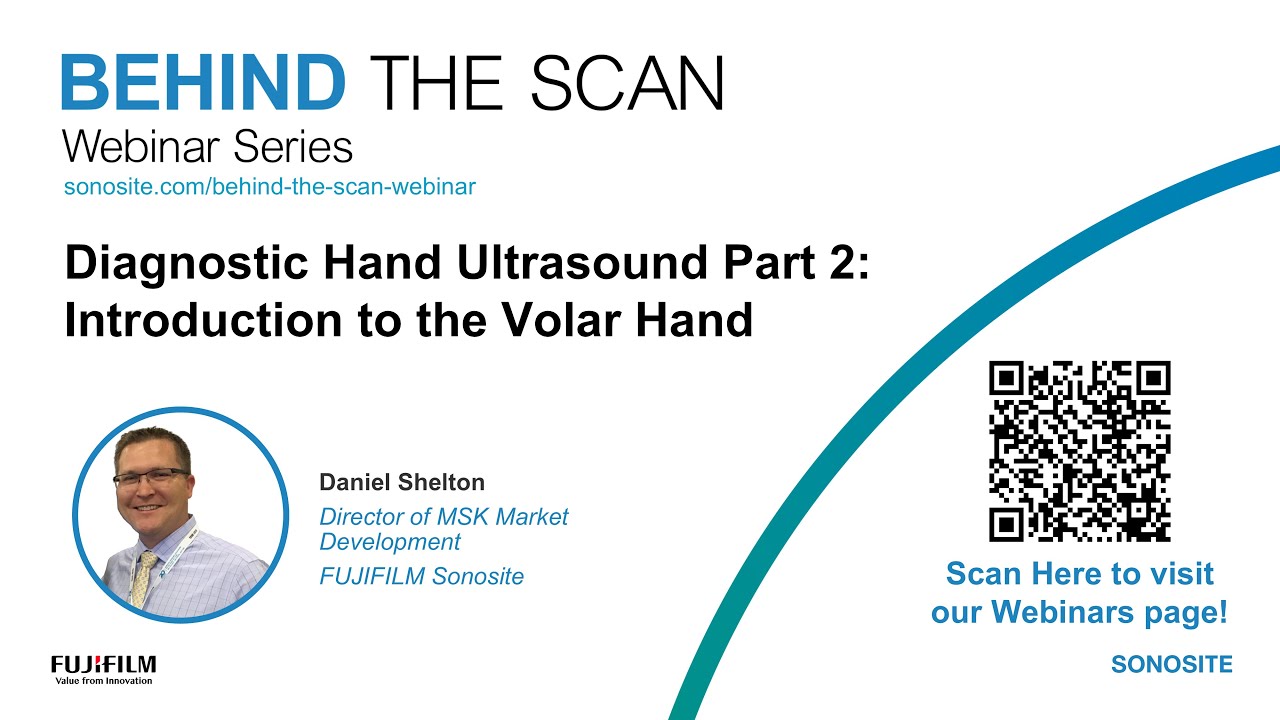 BEHIND THE SCAN
Webinar Series
sonosite.com/behind-the-scan-webinar

Diagnostic Hand Ultrasound Part 2: Introduction to the Volar Hand

Daniel Shelton
Director of MSK Market Development
FUJIFILM Sonosite

Scan Here to visit our Webinars page!

FUJIFILM
Value from Innovation

SONOSITE